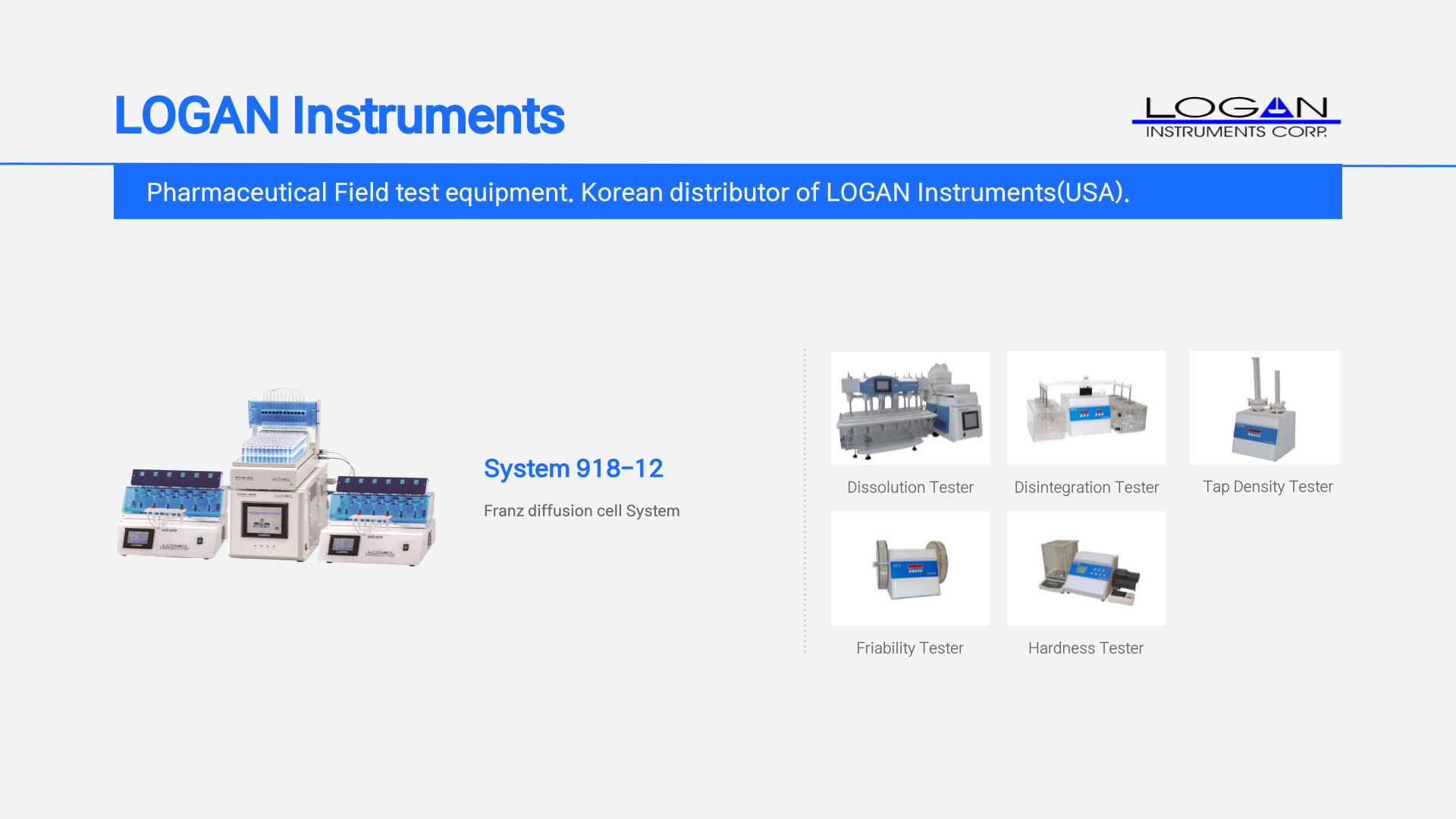 LOGAN Instruments

LOGAN
INSTRUMENTS CORP.

Pharmaceutical Field test equipment. Korean distributor of LOGAN Instruments(USA).

System 918-12

Franz diffusion cell System

Dissolution Tester

Disintegration Tester

Tap Density Tester

Friability Tester

Hardness Tester